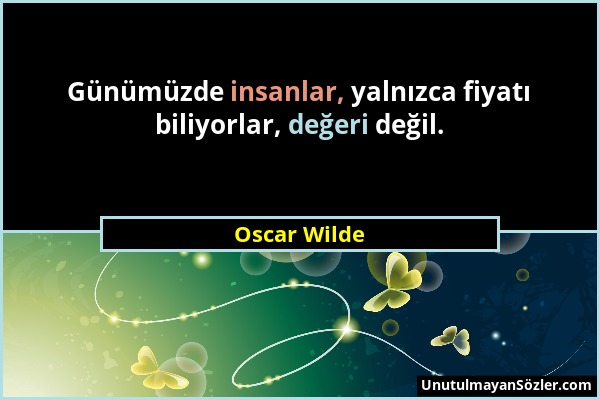 Günümüzde insanlar, yalnızca fiyatı biliyorlar, değeri değil.

Oscar Wilde

UnutulmayanSözler.com